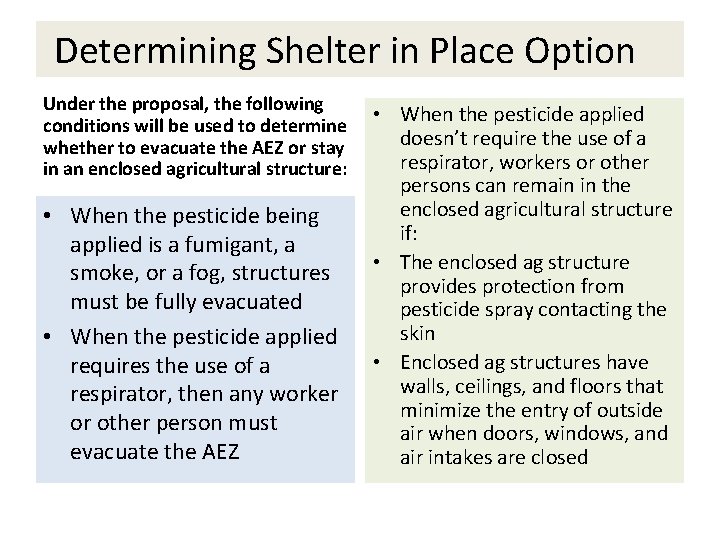 Determining Shelter in Place Option

Under the proposal, the following conditions will be used to determine whether to evacuate the AEZ or stay in an enclosed agricultural structure:

• When the pesticide being applied is a fumigant, a smoke, or a fog, structures must be fully evacuated

• When the pesticide applied requires the use of a respirator, then any worker or other person must evacuate the AEZ

• When the pesticide applied doesn't require the use of a respirator, workers or other persons can remain in the enclosed agricultural structure if:

• The enclosed ag structure provides protection from pesticide spray contacting the skin

• Enclosed ag structures have walls, ceilings, and floors that minimize the entry of outside air when doors, windows, and air intakes are closed